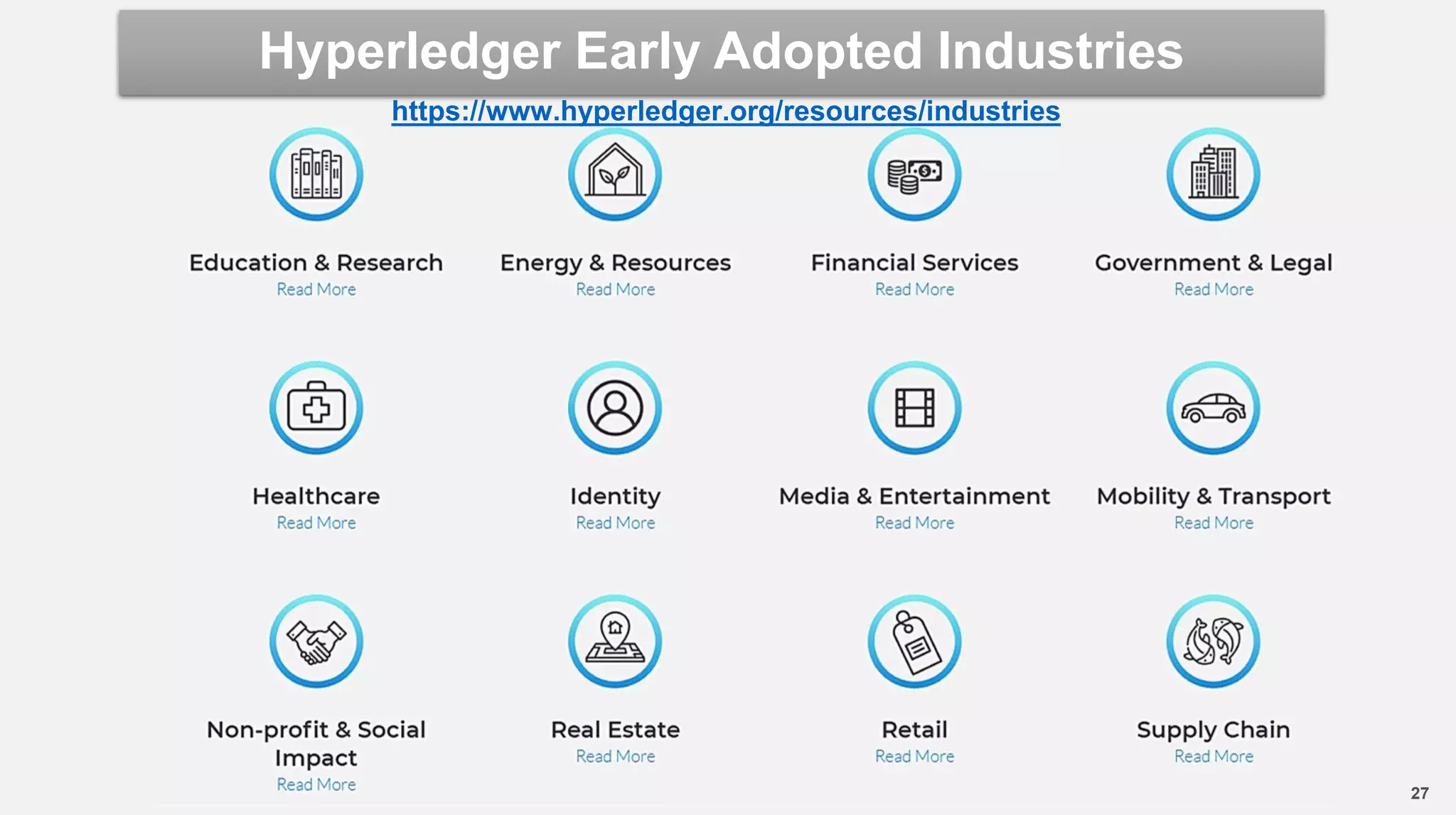 Hyperledger Early Adopted Industries

https://www.hyperledger.org/resources/industries

Education & Research
Read More

Energy & Resources
Read More

Financial Services
Read More

Government & Legal
Read More

Healthcare
Read More

Identity
Read More

Media & Entertainment
Read More

Mobility & Transport
Read More

Non-profit & Social Impact
Read More

Real Estate
Read More

Retail
Read More

Supply Chain
Read More

27